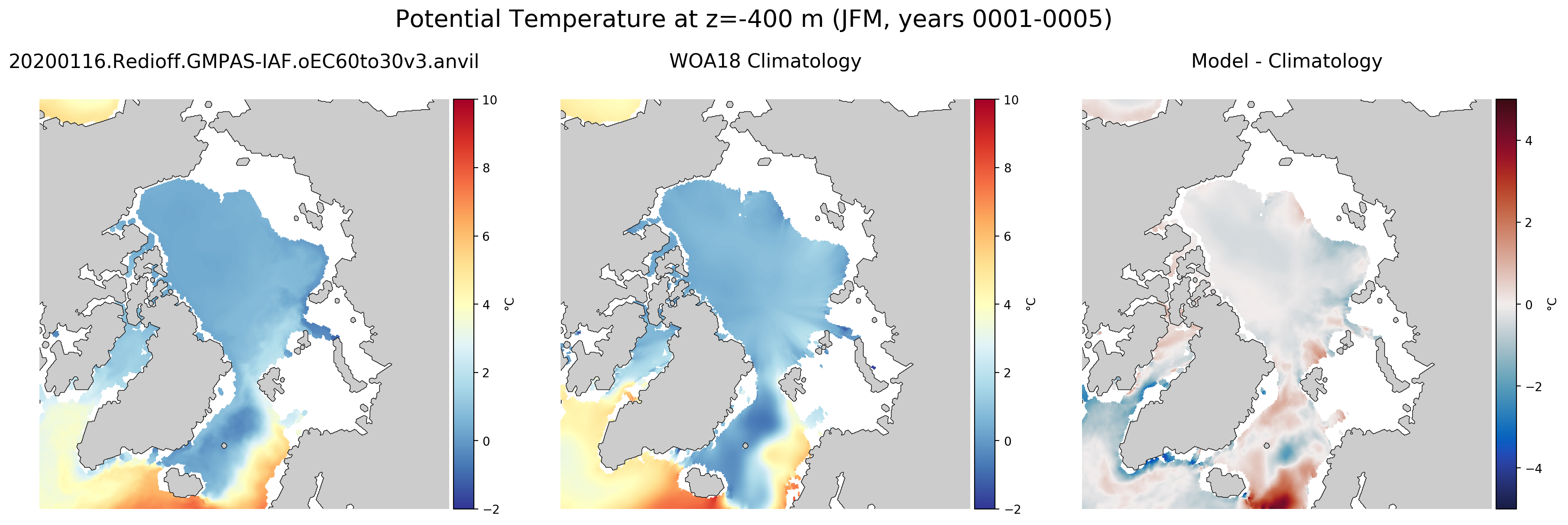 Potential Temperature at z=-400 m (JFM, years 0001-0005)

20200116.Redioff.GMPAS-IAF.oEC60to30v3.anvil

10
8
6
4
2
0
−2
°C

WOA18 Climatology

10
8
6
4
2
0
−2
°C

Model - Climatology

4
2
0
−2
−4
°C